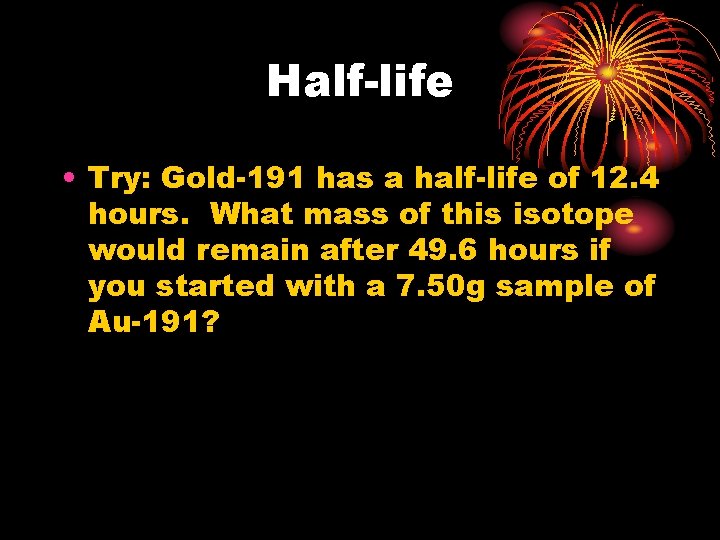 Half-life

• Try: Gold-191 has a half-life of 12.4 hours. What mass of this isotope would remain after 49.6 hours if you started with a 7.50g sample of Au-191?